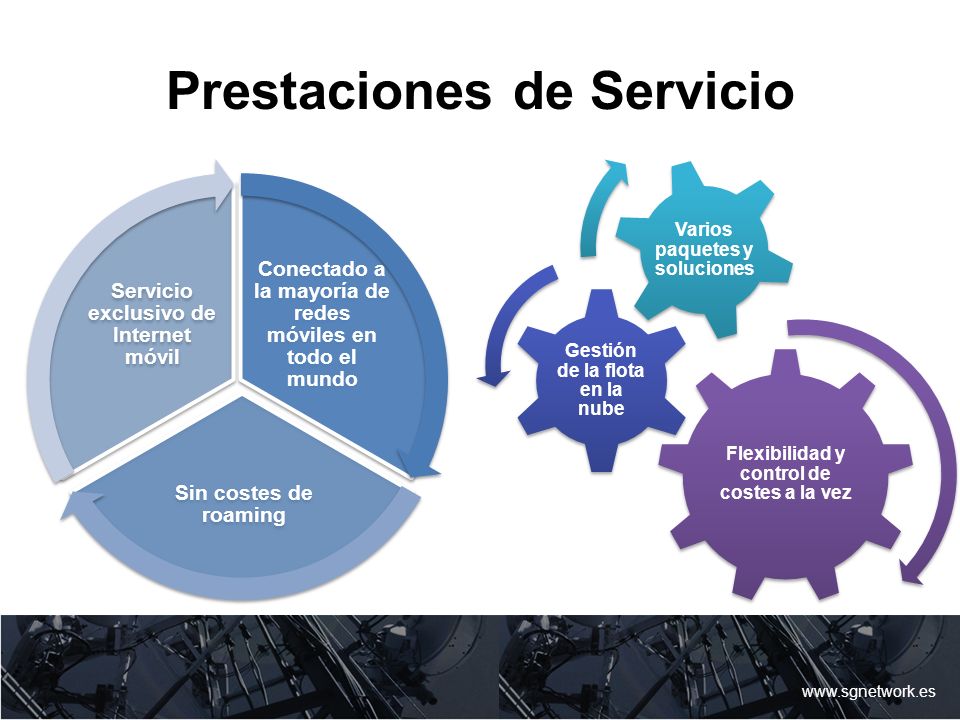 Prestaciones de Servicio

Servicio exclusivo de Internet móvil

Conectado a la mayoría de redes móviles en todo el mundo

Sin costes de roaming

Varios paquetes y soluciones

Gestión de la flota en la nube

Flexibilidad y control de costes a la vez

www.sgnetwork.es